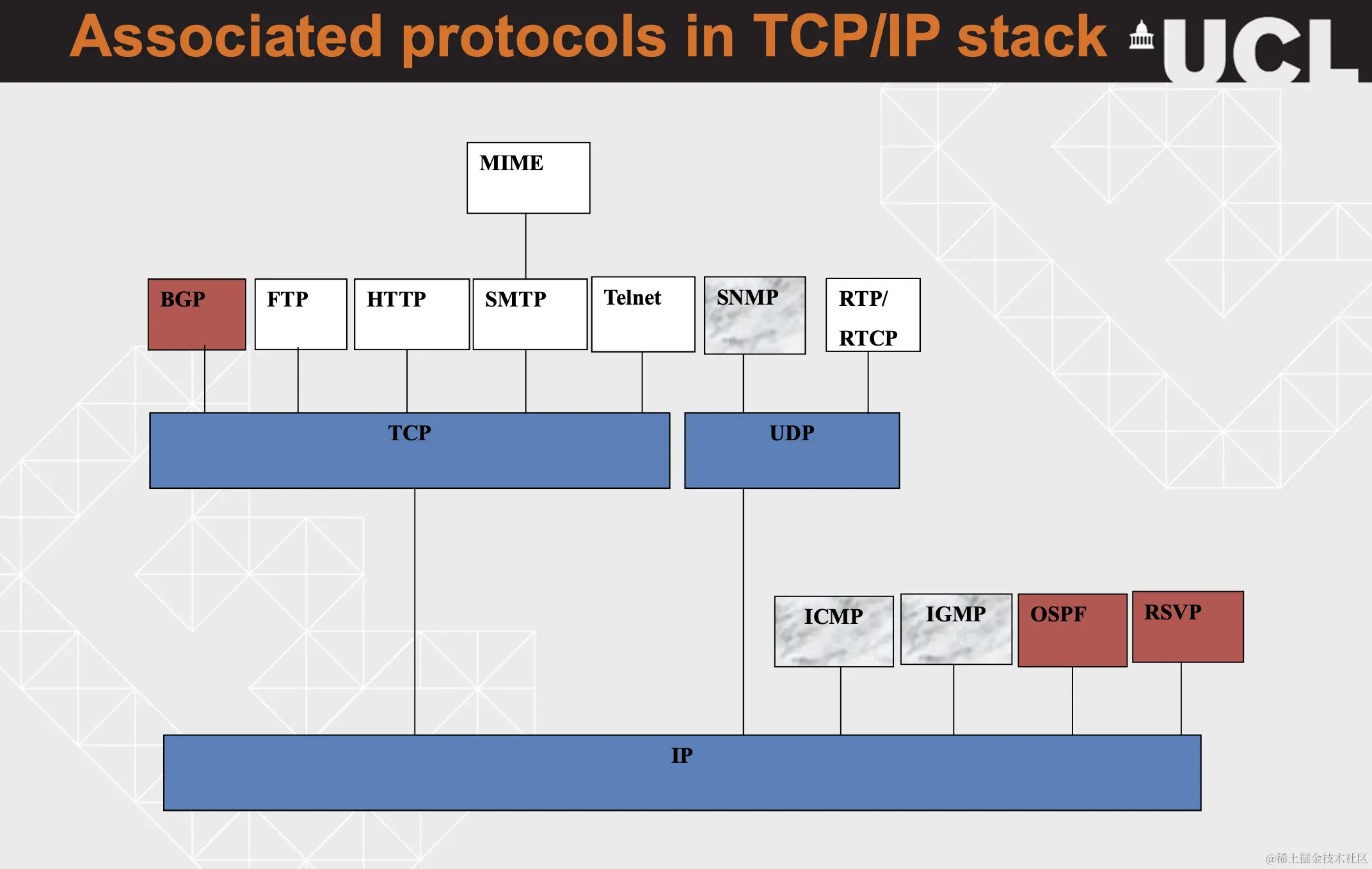 Associated protocols in TCP/IP stack UCL

MIME

BGP FTP HTTP SMTP Telnet SNMP RTP/ RTCP

TCP UDP

ICMP IGMP OSPF RSVP

IP

@稀土掘金技术社区